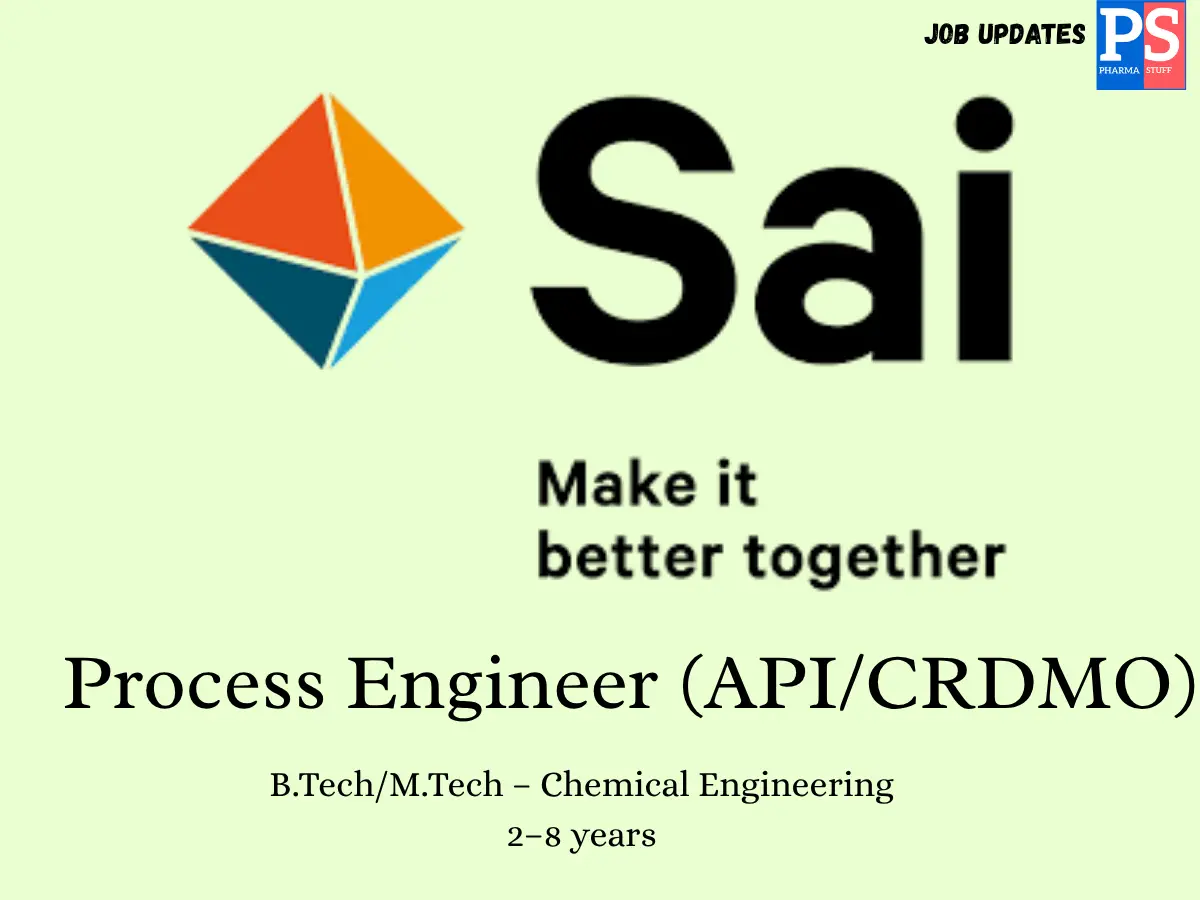 JOB UPDATES
PS
PHARMA STUFF

Sai

Make it better together

Process Engineer (API/CRDMO)

B.Tech/M.Tech – Chemical Engineering
2–8 years